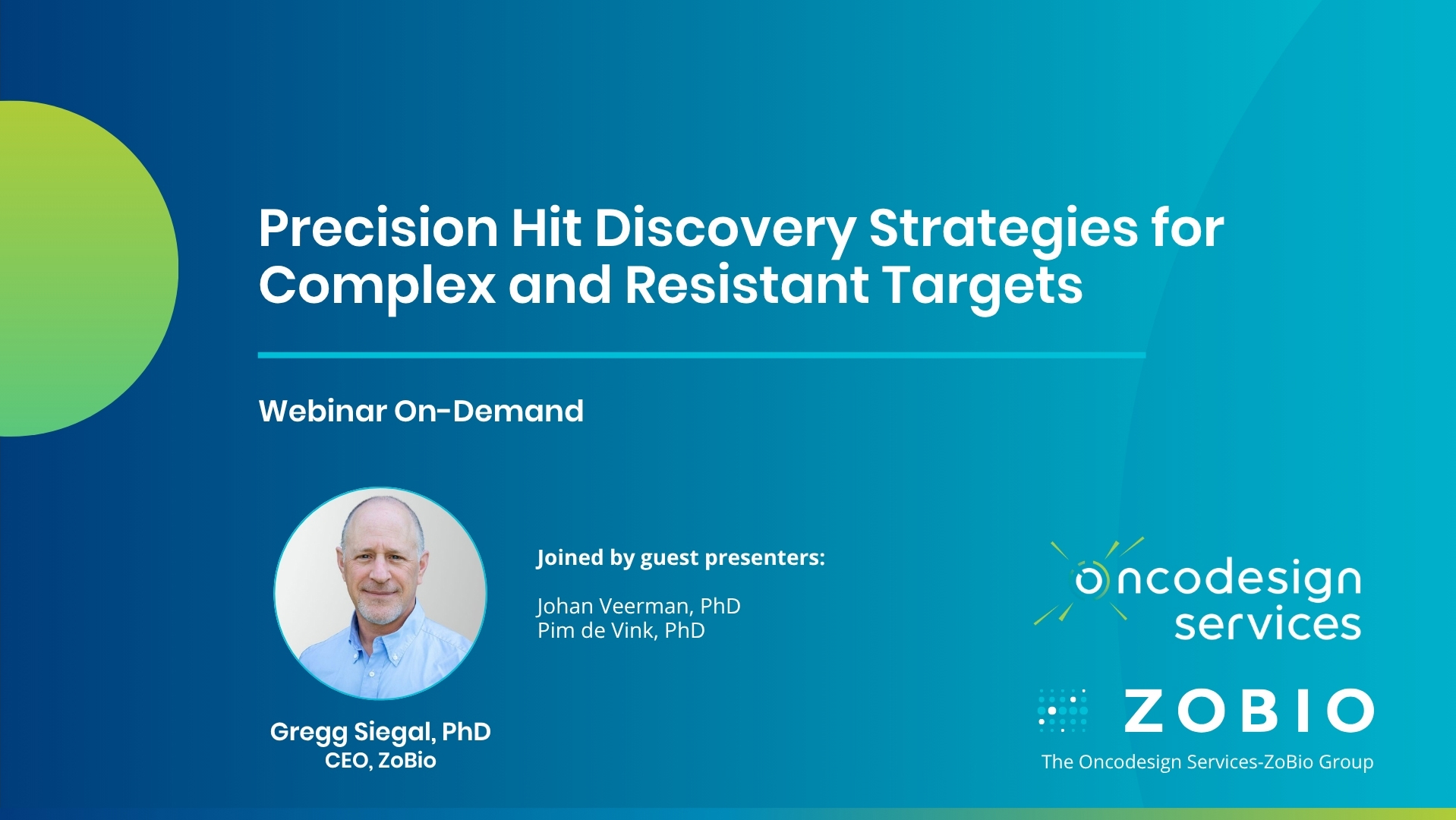 Precision Hit Discovery Strategies for Complex and Resistant Targets

Webinar On-Demand

Joined by guest presenters:

Johan Veerman, PhD
Pim de Vink, PhD

Gregg Siegal, PhD
CEO, ZoBio

oncodesign services

ZOBIO

The Oncodesign Services-ZoBio Group